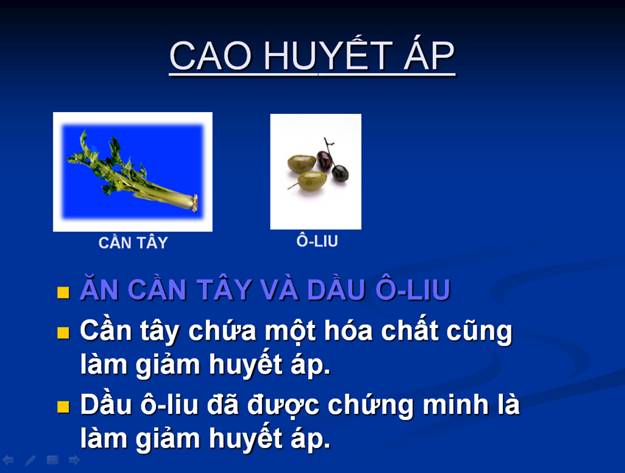 CAO HUYẾT ÁP

CẦN TÂY

Ô-LIU

ĂN CẦN TÂY VÀ DẦU Ô-LIU

Cần tây chứa một hóa chất cũng làm giảm huyết áp.

Dầu ô-liu đã được chứng minh là làm giảm huyết áp.